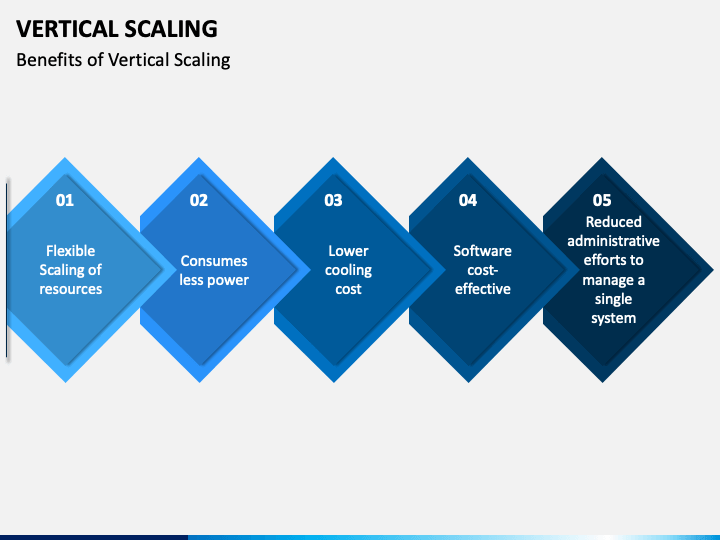 VERTICAL SCALING

Benefits of Vertical Scaling

01

Flexible Scaling of resources

02

Consumes less power

03

Lower cooling cost

04

Software cost-effective

05

Reduced administrative efforts to manage a single system